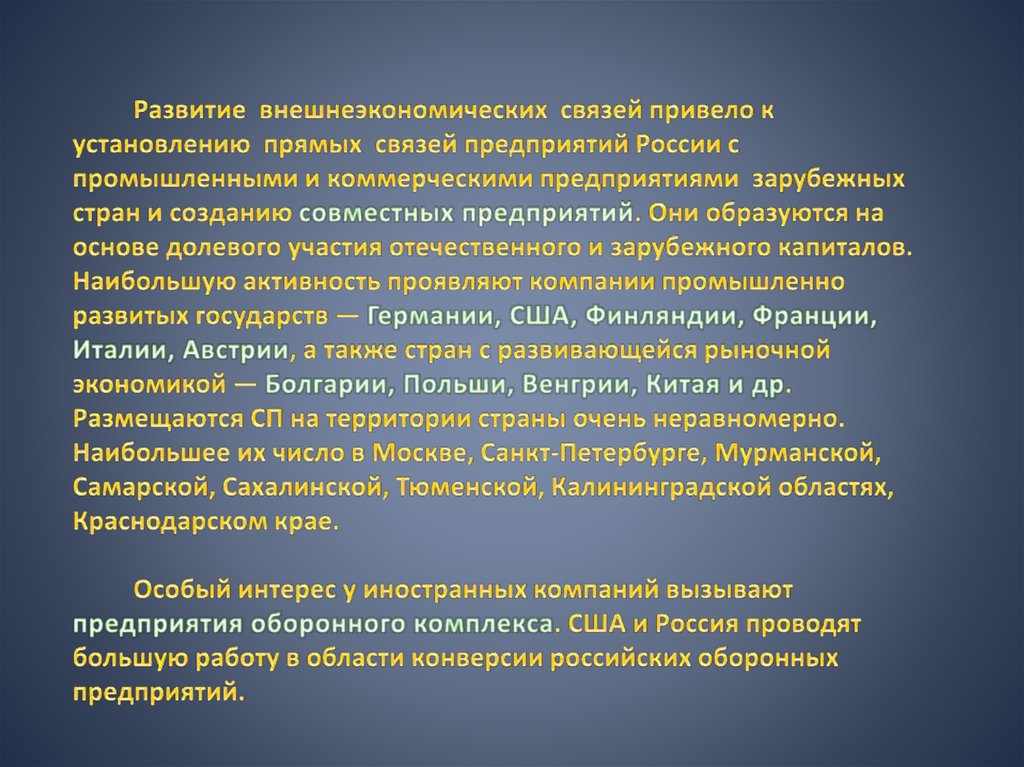 Развитие внешнеэкономических связей привело к установлению прямых связей предприятий России с промышленными и коммерческими предприятиями зарубежных стран и созданию совместных предприятий. Они образуются на основе долевого участия отечественного и зарубежного капиталов. Наибольшую активность проявляют компании промышленно развитых государств — Германии, США, Финляндии, Франции, Италии, Австрии, а также стран с развивающейся рыночной экономикой — Болгарии, Польши, Венгрии, Китая и др. Размещаются СП на территории страны очень неравномерно. Наибольшее их число в Москве, Санкт-Петербурге, Мурманской, Самарской, Сахалинской, Тюменской, Калининградской областях, Краснодарском крае.

Особый интерес у иностранных компаний вызывают предприятия оборонного комплекса. США и Россия проводят большую работу в области конверсии российских оборонных предприятий.